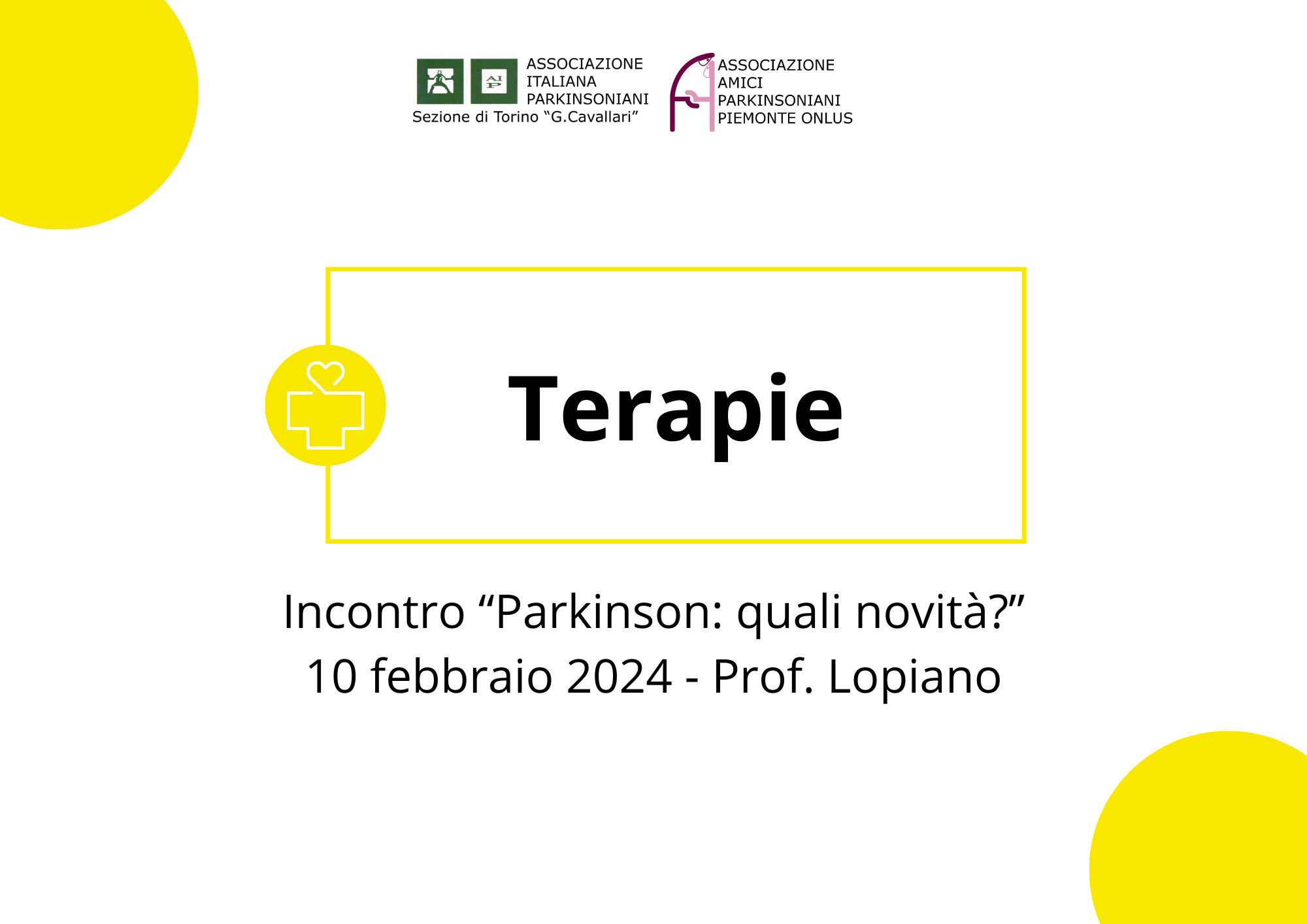 AIP

ASSOCIAZIONE ITALIANA PARKINSONIANI
Sezione di Torino “G.Cavallari”

ASSOCIAZIONE AMICI PARKINSONIANI PIEMONTE ONLUS

Terapie

Incontro “Parkinson: quali novità?”
10 febbraio 2024 - Prof. Lopiano